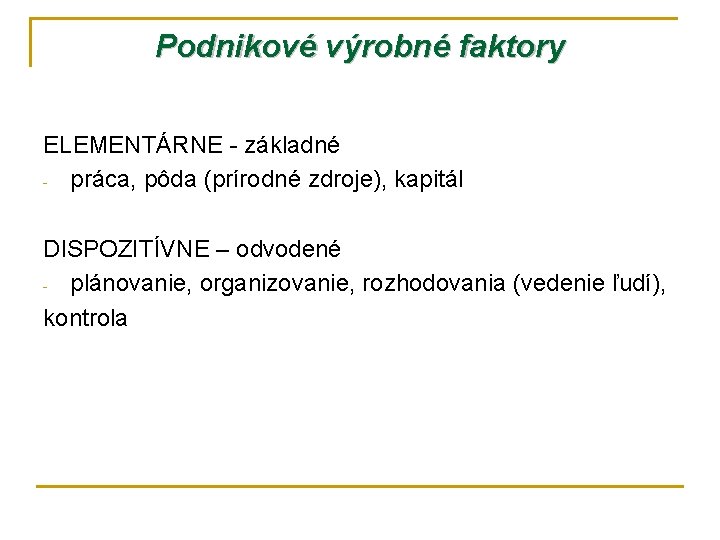 Podnikové výrobné faktory

ELEMENTÁRNE - základné
- práca, pôda (prírodné zdroje), kapitál

DISPOZITÍVNE – odvodené
- plánovanie, organizovanie, rozhodovania (vedenie ľudí), kontrola